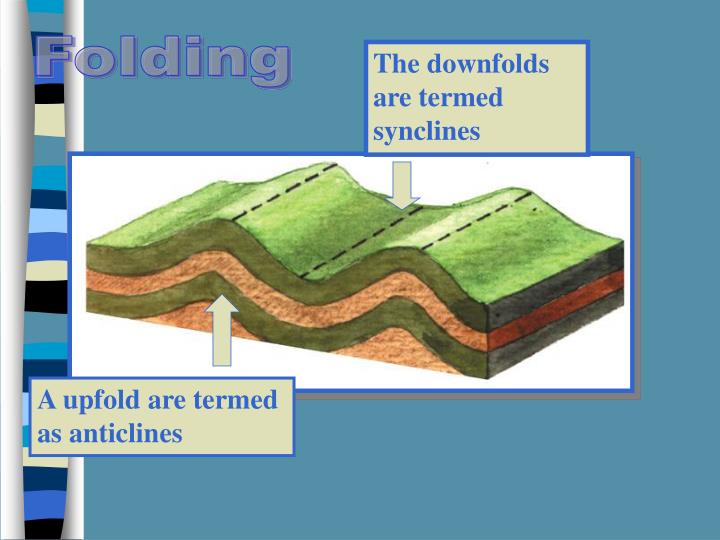 Folding

The downfolds are termed synclines

A upfold are termed as anticlines